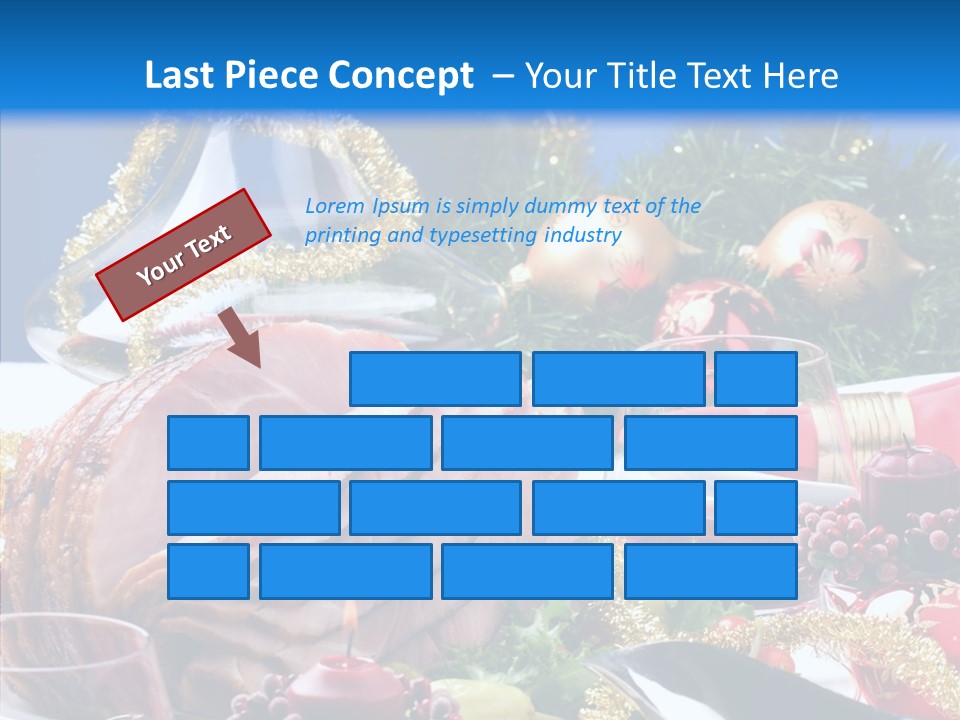 Last Piece Concept – Your Title Text Here

Your Text

Lorem Ipsum is simply dummy text of the printing and typesetting industry